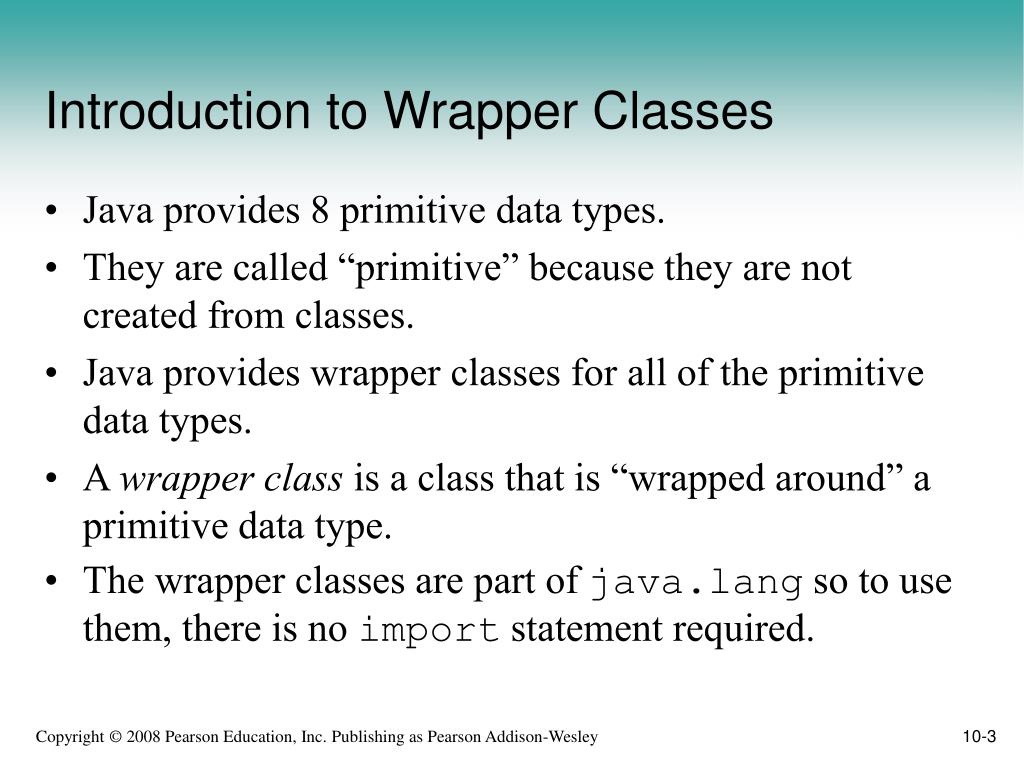 Introduction to Wrapper Classes

• Java provides 8 primitive data types.

• They are called “primitive” because they are not created from classes.

• Java provides wrapper classes for all of the primitive data types.

• A wrapper class is a class that is “wrapped around” a primitive data type.

• The wrapper classes are part of java.lang so to use them, there is no import statement required.

Copyright © 2008 Pearson Education, Inc. Publishing as Pearson Addison-Wesley

10-3